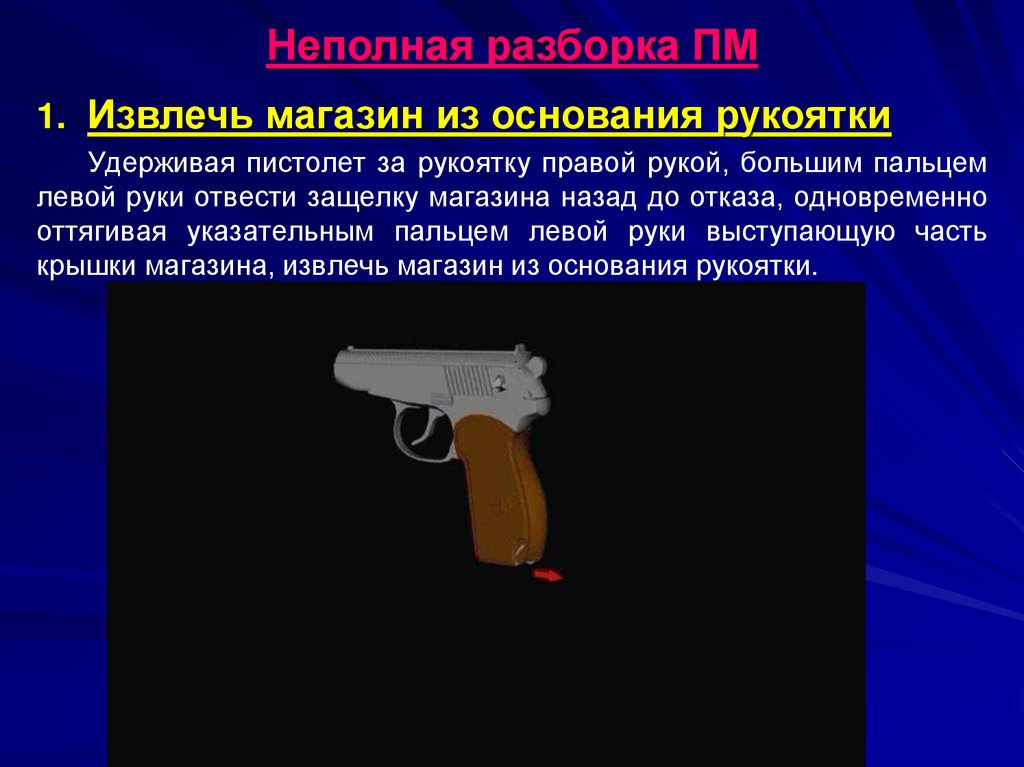 Неполная разборка ПМ

1. Извлечь магазин из основания рукоятки

Удерживая пистолет за рукоятку правой рукой, большим пальцем левой руки отвести защелку магазина назад до отказа, одновременно оттягивая указательным пальцем левой руки выступающую часть крышки магазина, извлечь магазин из основания рукоятки.